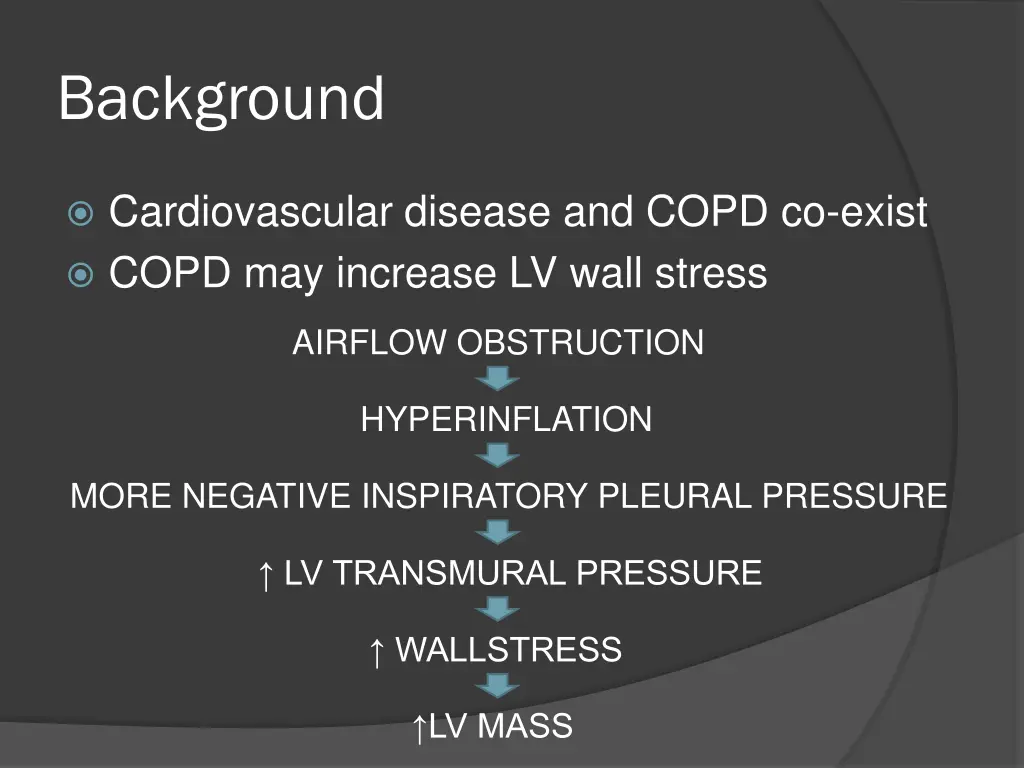 Background

Cardiovascular disease and COPD co-exist
COPD may increase LV wall stress

AIRFLOW OBSTRUCTION

HYPERINFLATION

MORE NEGATIVE INSPIRATORY PLEURAL PRESSURE

↑ LV TRANSMURAL PRESSURE

↑ WALLSTRESS

↑LV MASS